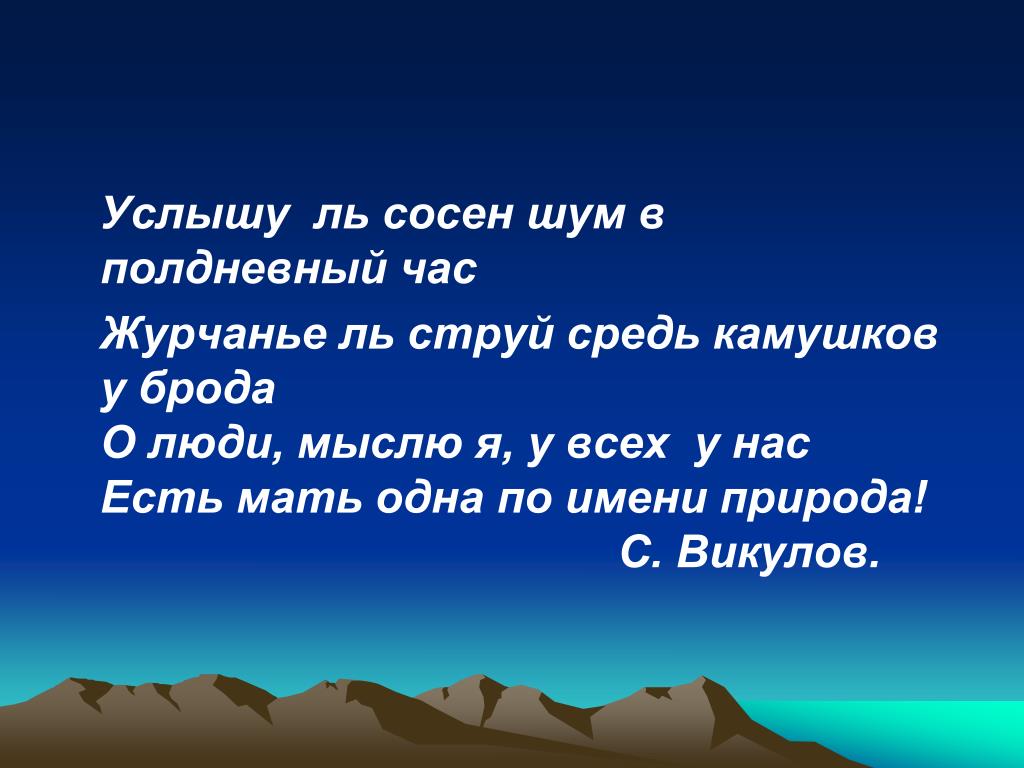 Услышу ль сосен шум в полдневный час

Журчанье ль струй средь камушков у брода
О люди, мыслю я, у всех у нас
Есть мать одна по имени природа!
С. Викулов.